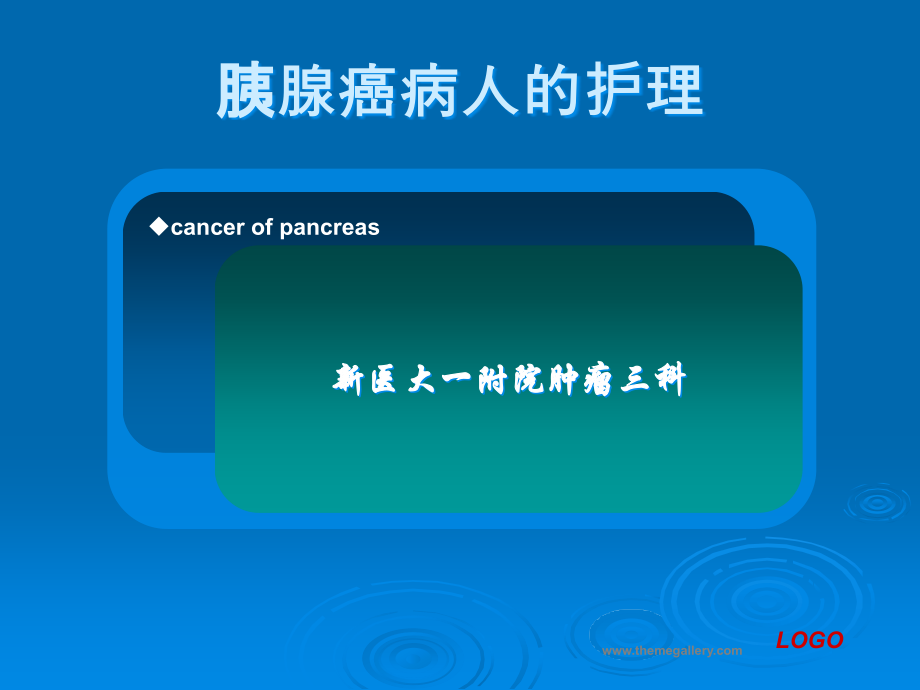 胰腺癌病人的护理

◆cancer of pancreas

新医大一附院肿瘤三科

www.themegallery.com

LOGO